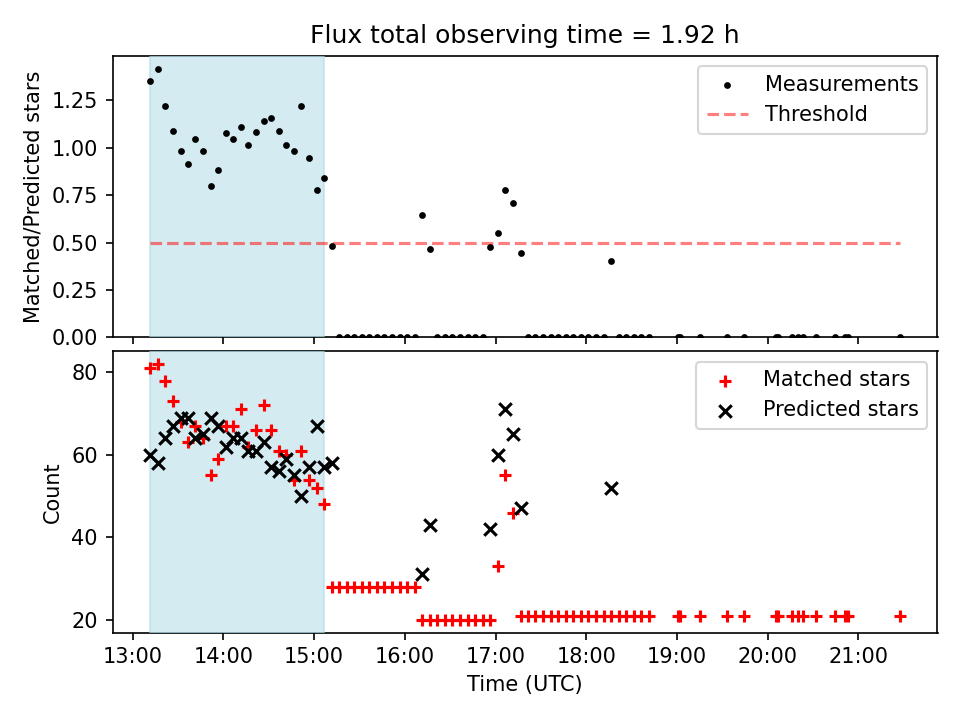 Flux total observing time = 1.92 h

Matched/Predicted stars

1.25
1.00
0.75
0.50
0.25
0.00

Measurements
Threshold

Count

80
60
40
20

Matched stars
Predicted stars

13:00 14:00 15:00 16:00 17:00 18:00 19:00 20:00 21:00

Time (UTC)